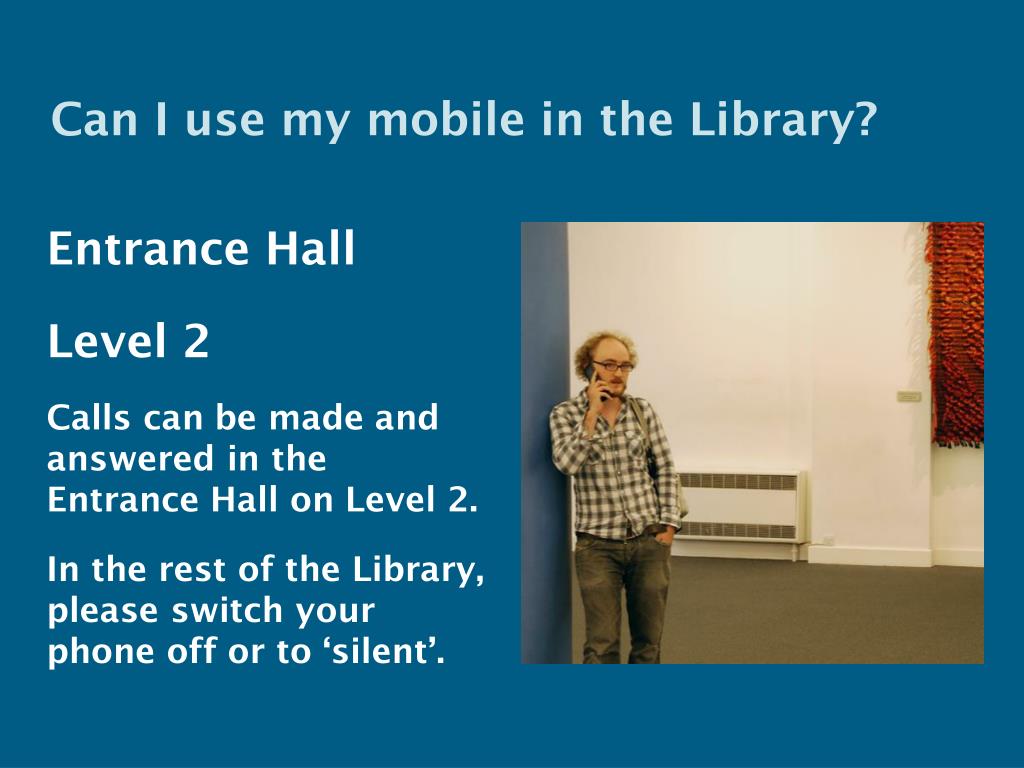 Can I use my mobile in the Library?

Entrance Hall

Level 2

Calls can be made and answered in the Entrance Hall on Level 2.

In the rest of the Library, please switch your phone off or to ‘silent’.